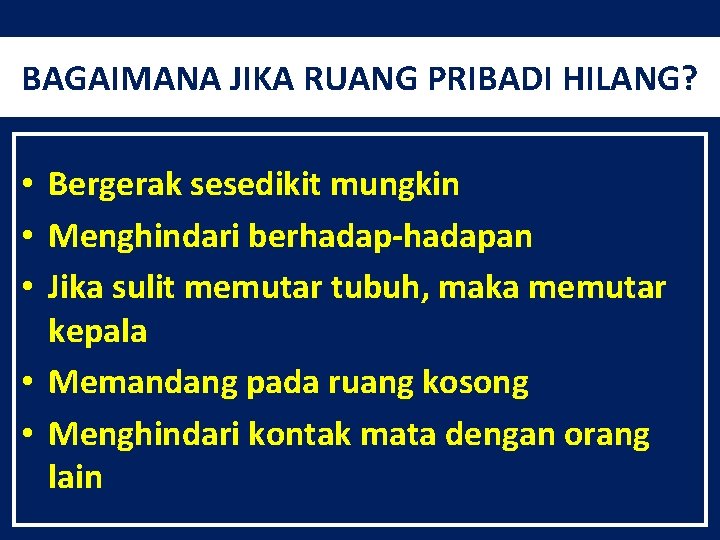 BAGAIMANA JIKA RUANG PRIBADI HILANG?

• Bergerak sesedikit mungkin
• Menghindari berhadap-hadapan
• Jika sulit memutar tubuh, maka memutar kepala
• Memandang pada ruang kosong
• Menghindari kontak mata dengan orang lain